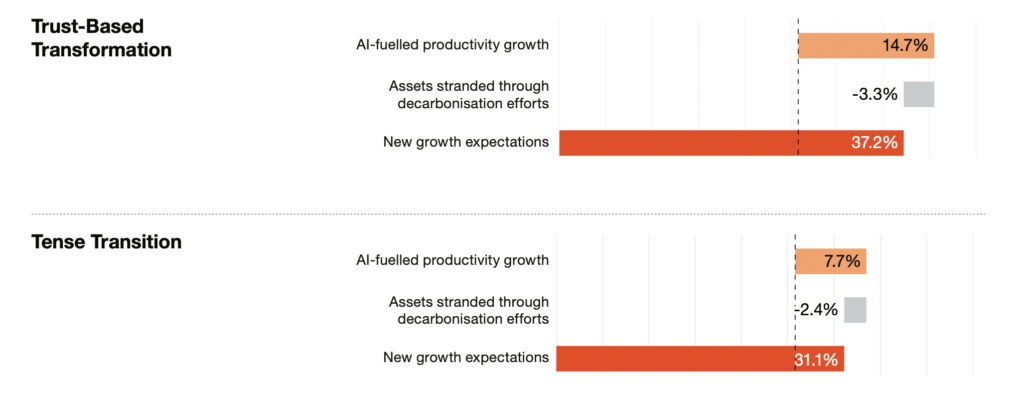 Trust-Based Transformation

AI-fuelled productivity growth 14.7%

Assets stranded through decarbonisation efforts -3.3%

New growth expectations 37.2%

Tense Transition

AI-fuelled productivity growth 7.7%

Assets stranded through decarbonisation efforts -2.4%

New growth expectations 31.1%